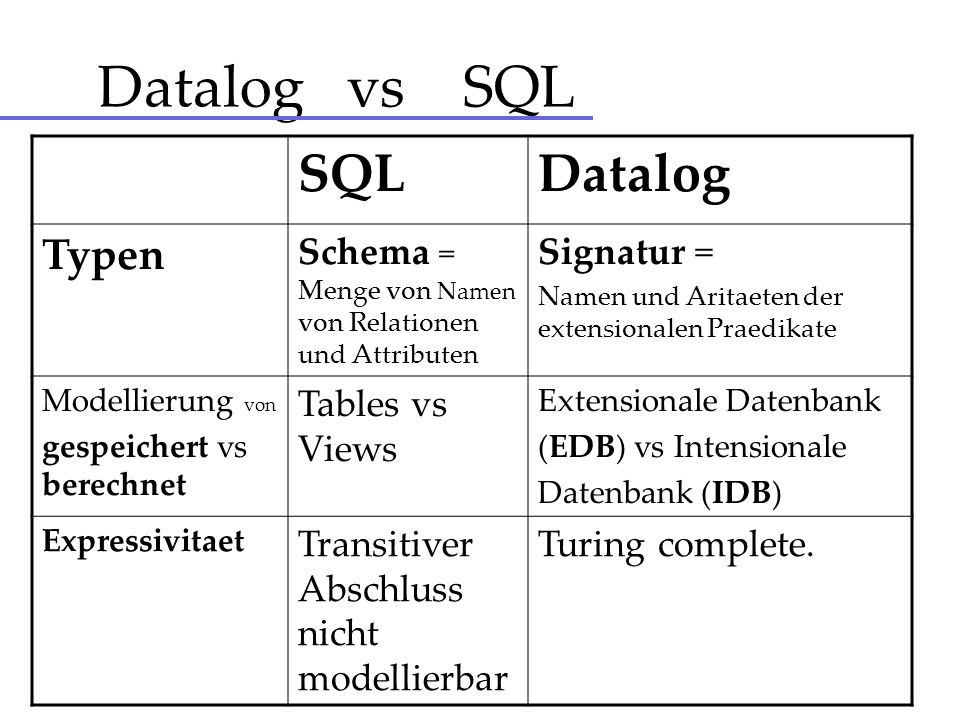 Datalog vs SQL

|  | SQL | Datalog |
|---|---|---|
| Typen | Schema = Menge von Namen von Relationen und Attributen | Signatur = Namen und Aritaeten der extensionalen Praedikate |
| Modellierung von gespeichert vs berechnet | Tables vs Views | Extensionale Datenbank (EDB) vs Intensionale Datenbank (IDB) |
| Expressivitaet | Transitiver Abschluss nicht modellierbar | Turing complete. |